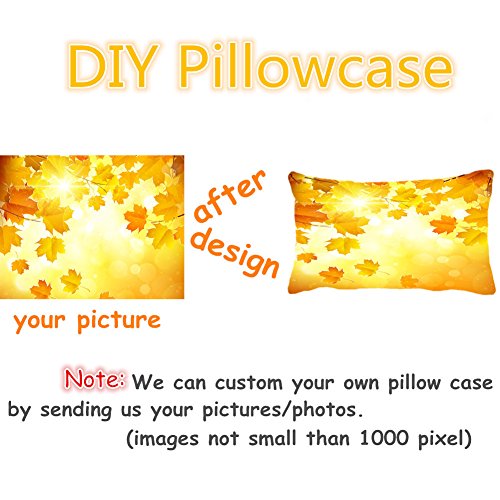 DIY Pillowcase

after design

your picture

Note: We can custom your own pillow case by sending us your pictures/photos.
(images not small than 1000 pixel)